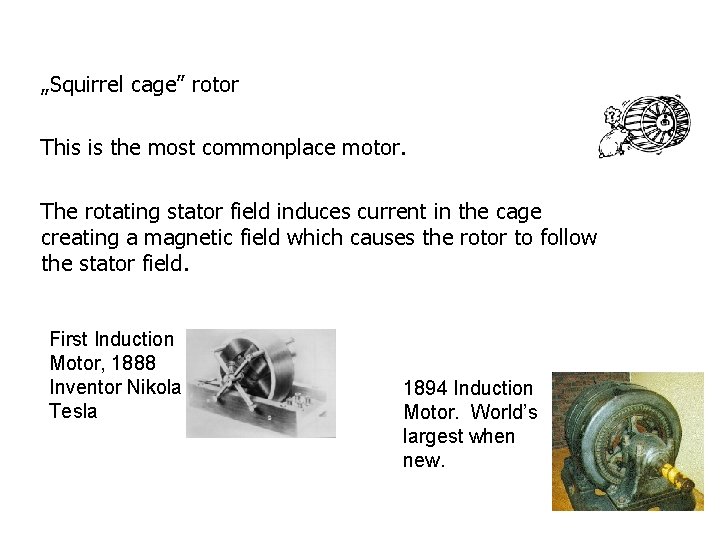 „Squirrel cage" rotor

This is the most commonplace motor.

The rotating stator field induces current in the cage creating a magnetic field which causes the rotor to follow the stator field.

First Induction Motor, 1888 Inventor Nikola Tesla

1894 Induction Motor. World's largest when new.